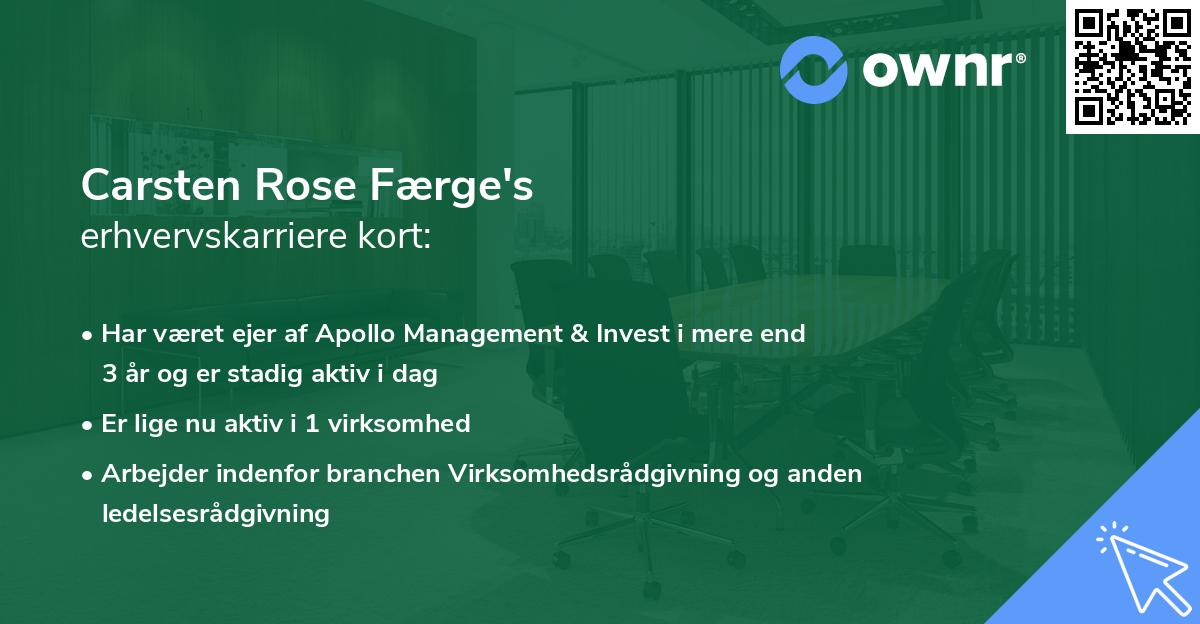 ownr®

Carsten Rose Færge's
erhvervskarriere kort:

• Har været ejer af Apollo Management & Invest i mere end 3 år og er stadig aktiv i dag

• Er lige nu aktiv i 1 virksomhed

• Arbejder indenfor branchen Virksomhedsrådgivning og anden ledelsesrådgivning